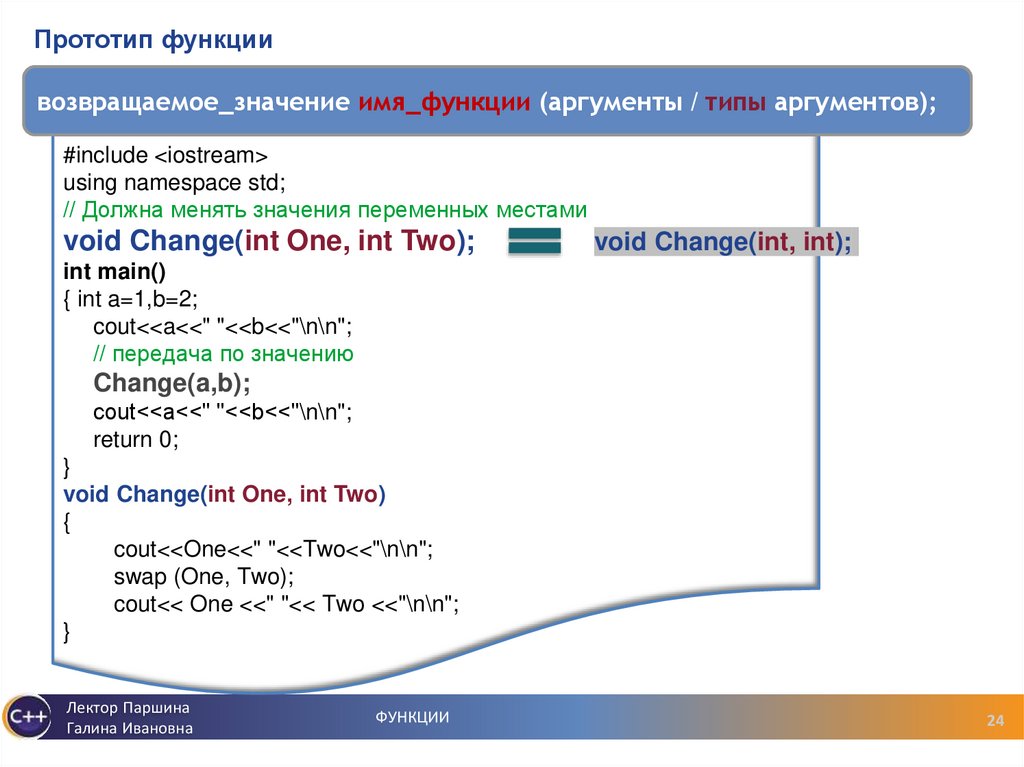 Прототип функции

возвращаемое_значение имя_функции (аргументы / типы аргументов);

#include <iostream>
using namespace std;
// Должна менять значения переменных местами
void Change(int One, int Two); void Change(int, int);
int main()
{ int a=1,b=2;
cout<<a<<" "<<b<<"\n\n";
// передача по значению
Change(a,b);
cout<<a<<" "<<b<<"\n\n";
return 0;
}
void Change(int One, int Two)
{
cout<<One<<" "<<Two<<"\n\n";
swap (One, Two);
cout<< One <<" "<< Two <<"\n\n";
}

C++

Лектор Паршина Галина Ивановна

ФУНКЦИИ

24